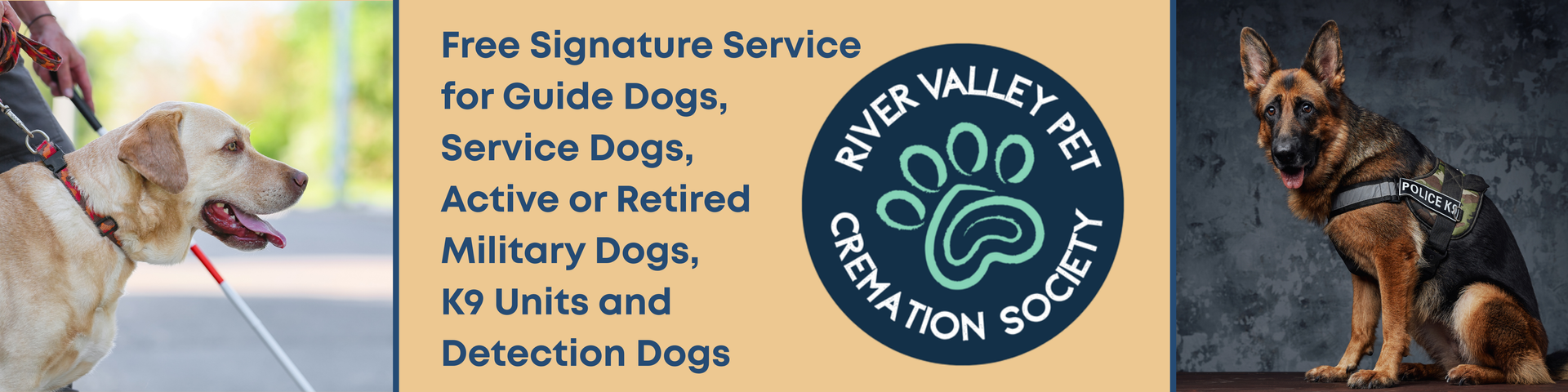 Free Signature Service for Guide Dogs, Service Dogs, Active or Retired Military Dogs, K9 Units and Detection Dogs

RIVER VALLEY PET CREMATION SOCIETY

POLICE K9